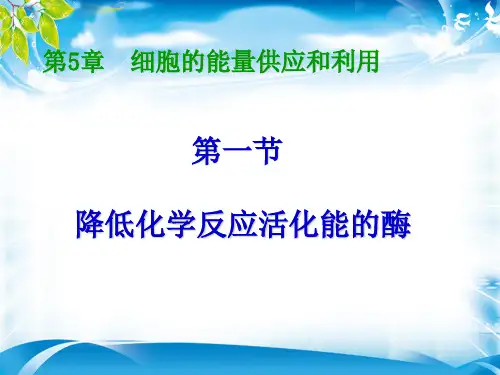 第5章　细胞的能量供应和利用

第一节

降低化学反应活化能的酶